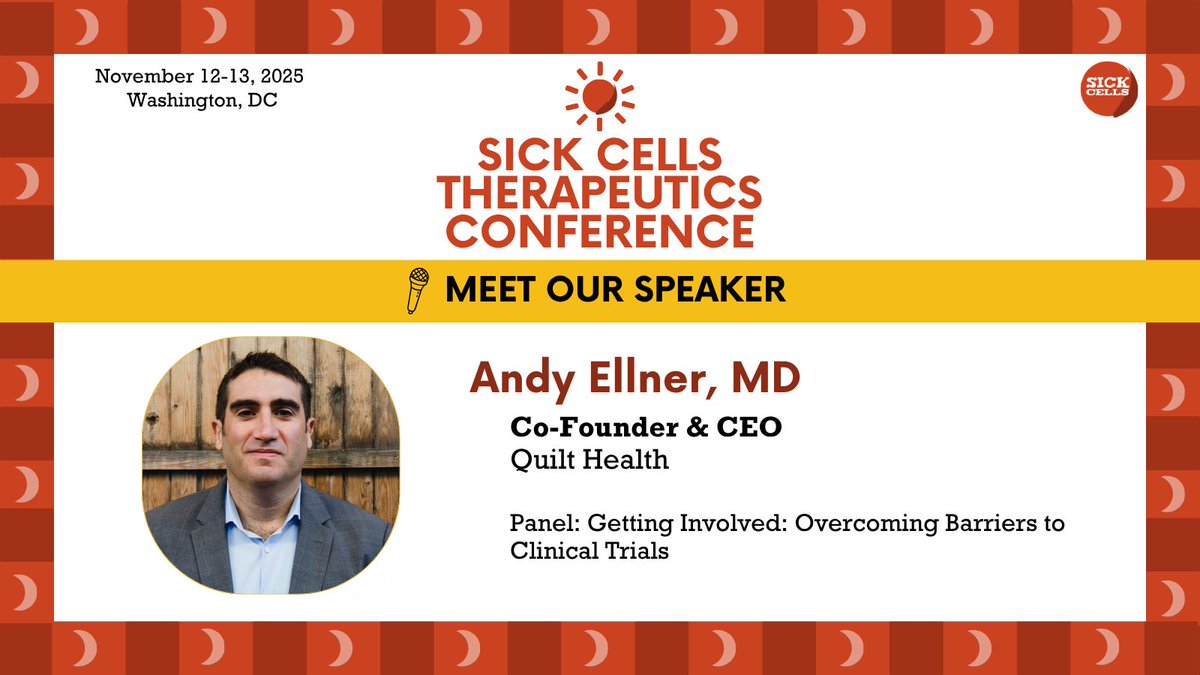 November 12-13, 2025
Washington, DC

SICK CELLS

SICK CELLS THERAPEUTICS CONFERENCE

MEET OUR SPEAKER

Andy Ellner, MD

Co-Founder & CEO
Quilt Health

Panel: Getting Involved: Overcoming Barriers to Clinical Trials